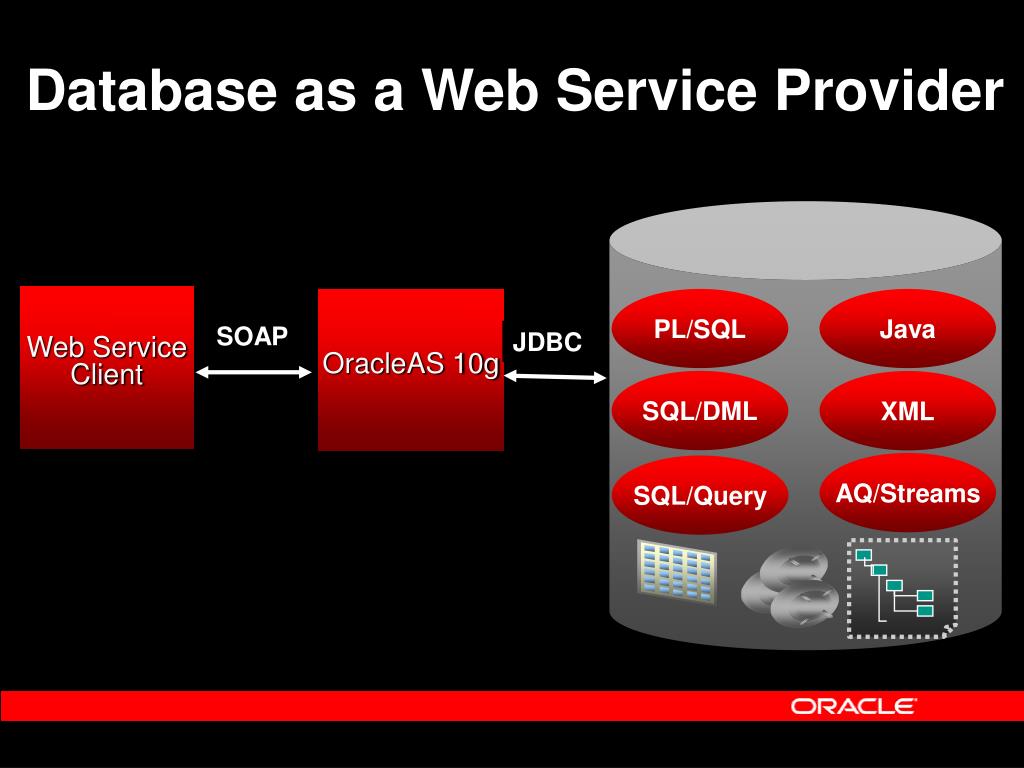 Database as a Web Service Provider

Web Service Client

SOAP

OracleAS 10g

JDBC

PL/SQL

Java

SQL/DML

XML

SQL/Query

AQ/Streams

ORACLE